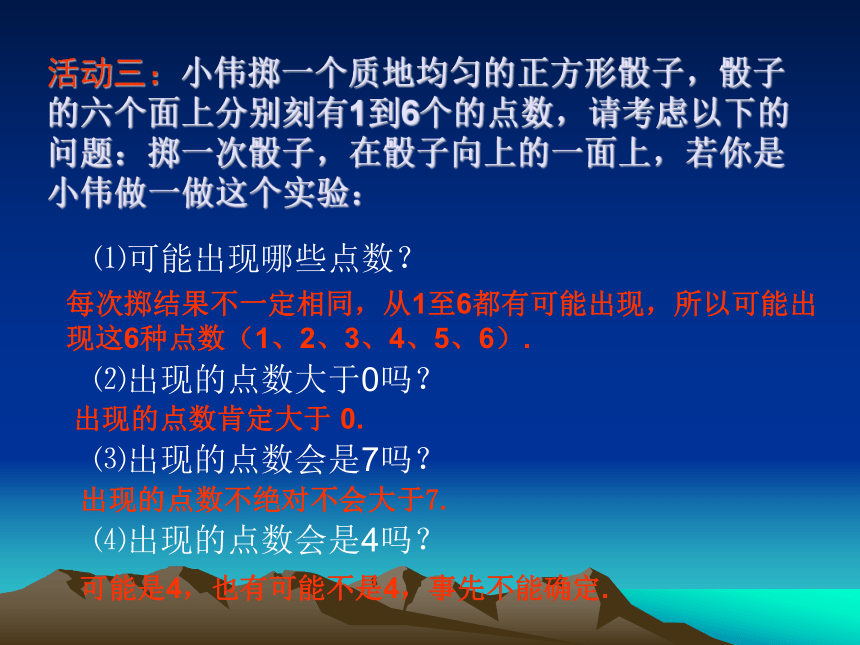 活动三：小伟掷一个质地均匀的正方形骰子，骰子的六个面上分别刻有1到6个的点数，请考虑以下的问题：掷一次骰子，在骰子向上的一面上，若你是小伟做一做这个实验：

⑴可能出现哪些点数？

每次掷结果不一定相同，从1至6都有可能出现，所以可能出现这6种点数（1、2、3、4、5、6）.

⑵出现的点数大于0吗？

出现的点数肯定大于 0.

⑶出现的点数会是7吗？

出现的点数不绝对不会大于7.

⑷出现的点数会是4吗？

可能是4，也有可能不是4，事先不能确定.